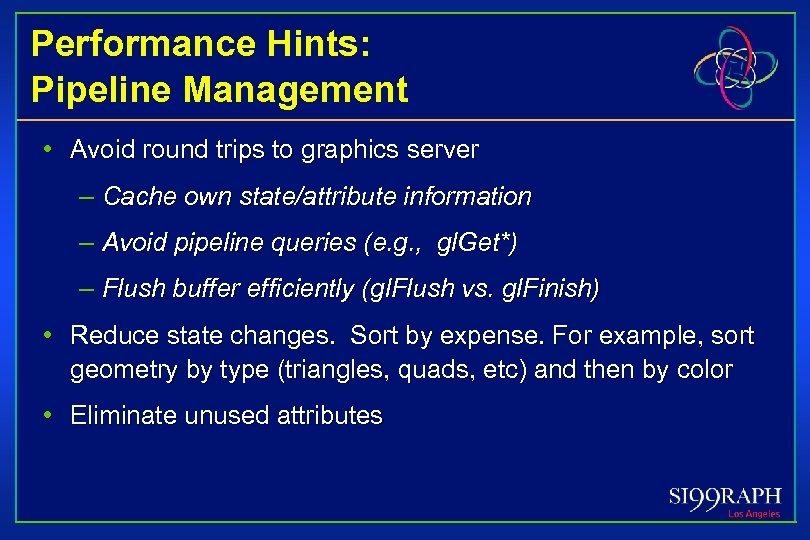 Performance Hints:
Pipeline Management

• Avoid round trips to graphics server

– Cache own state/attribute information

– Avoid pipeline queries (e.g., glGet*)

– Flush buffer efficiently (glFlush vs. glFinish)

• Reduce state changes. Sort by expense. For example, sort geometry by type (triangles, quads, etc) and then by color

• Eliminate unused attributes

SI99RAPH
Los Angeles